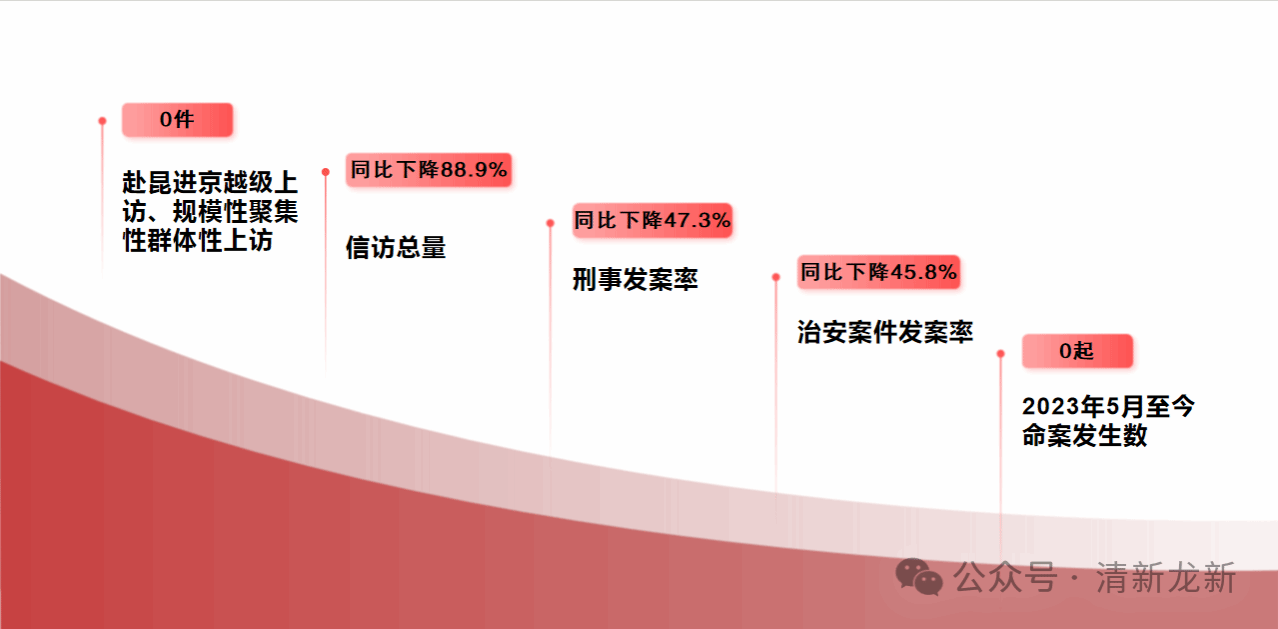 0件

赴昆进京越级上访、规模性聚集性群体性上访

同比下降88.9%

信访总量

同比下降47.3%

刑事发案率

同比下降45.8%

治安案件发案率

0起

2023年5月至今命案发生数

公众号 · 清新龙新